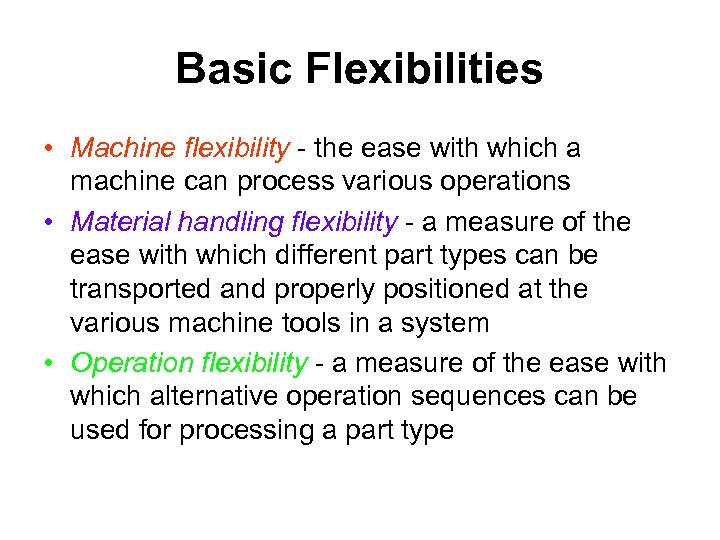 Basic Flexibilities

• Machine flexibility - the ease with which a machine can process various operations

• Material handling flexibility - a measure of the ease with which different part types can be transported and properly positioned at the various machine tools in a system

• Operation flexibility - a measure of the ease with which alternative operation sequences can be used for processing a part type